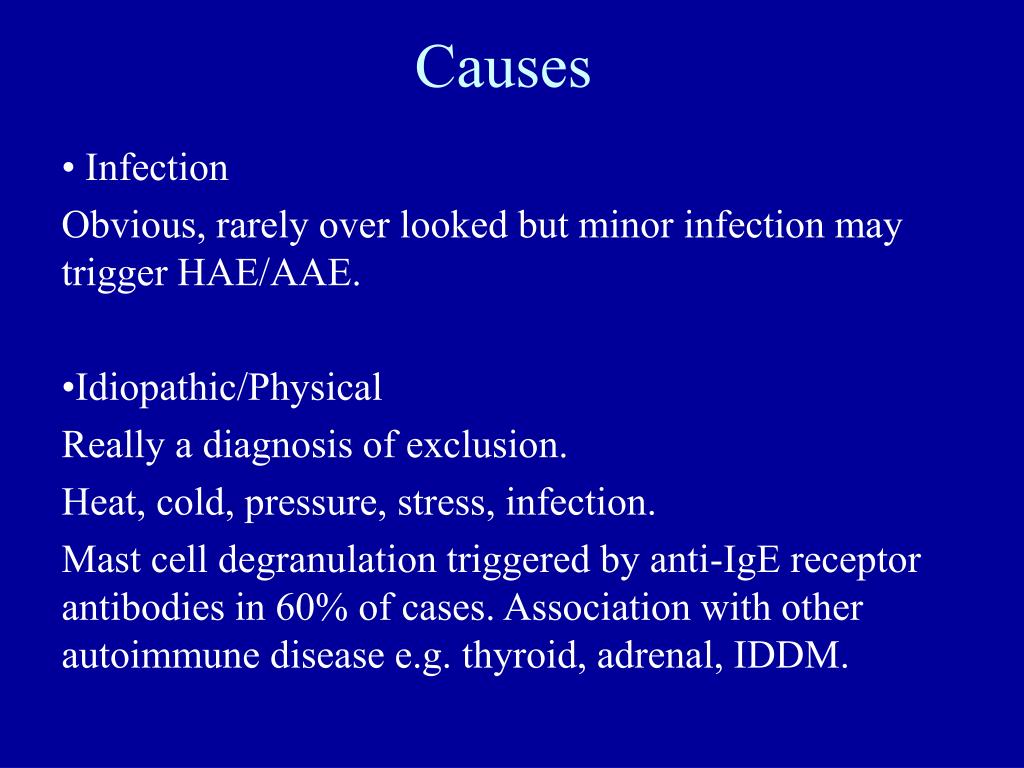 Causes

• Infection

Obvious, rarely over looked but minor infection may trigger HAE/AAE.

•Idiopathic/Physical

Really a diagnosis of exclusion.

Heat, cold, pressure, stress, infection.

Mast cell degranulation triggered by anti-IgE receptor antibodies in 60% of cases. Association with other autoimmune disease e.g. thyroid, adrenal, IDDM.